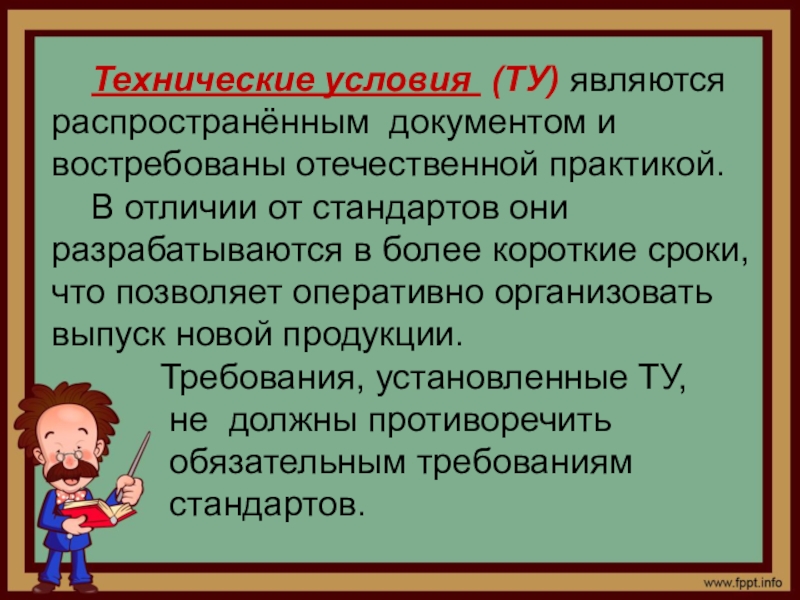 Технические условия (ТУ) являются распространённым документом и востребованы отечественной практикой.

В отличии от стандартов они разрабатываются в более короткие сроки, что позволяет оперативно организовать выпуск новой продукции.

Требования, установленные ТУ, не должны противоречить обязательным требованиям стандартов.

www.fppt.info